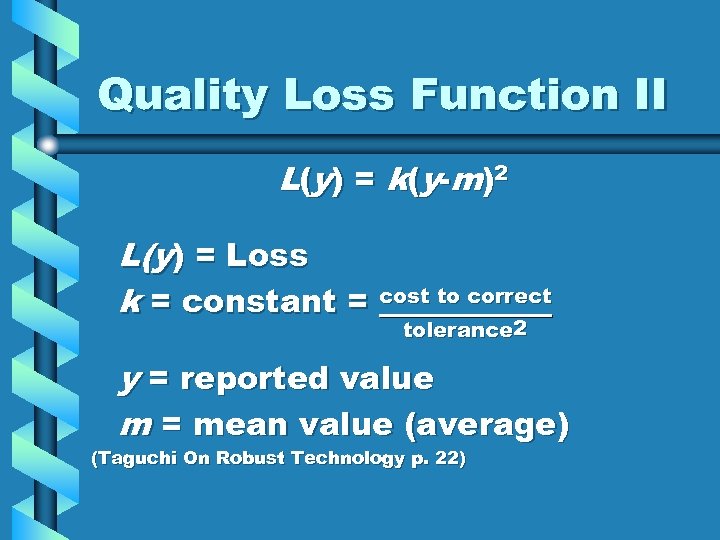 Quality Loss Function II

$L(y) = k(y-m)^2$

$L(y)$ = Loss

$k$ = constant = $\frac{\text{cost to correct}}{\text{tolerance}^2}$

$y$ = reported value

$m$ = mean value (average)

(Taguchi On Robust Technology p. 22)